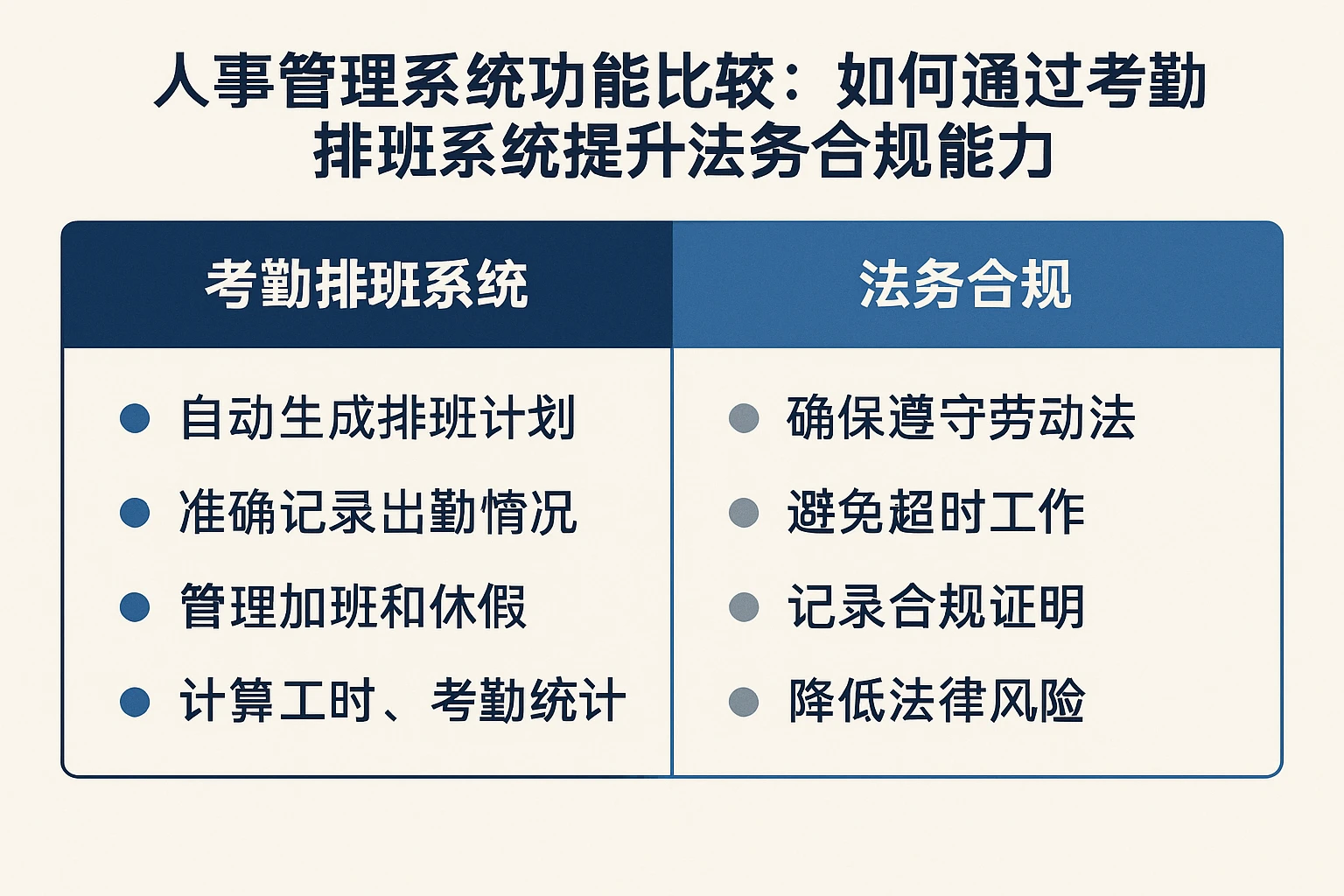 人事管理系统功能比较：如何通过考勤排班系统提升法务合规能力

| 考勤排班系统 | 法务合规 |
|---|---|
| 自动生成排班计划 | 确保遵守劳动法 |
| 准确记录出勤情况 | 避免超时工作 |
| 管理加班和休假 | 记录合规证明 |
| 计算工时、考勤统计 | 降低法律风险 |